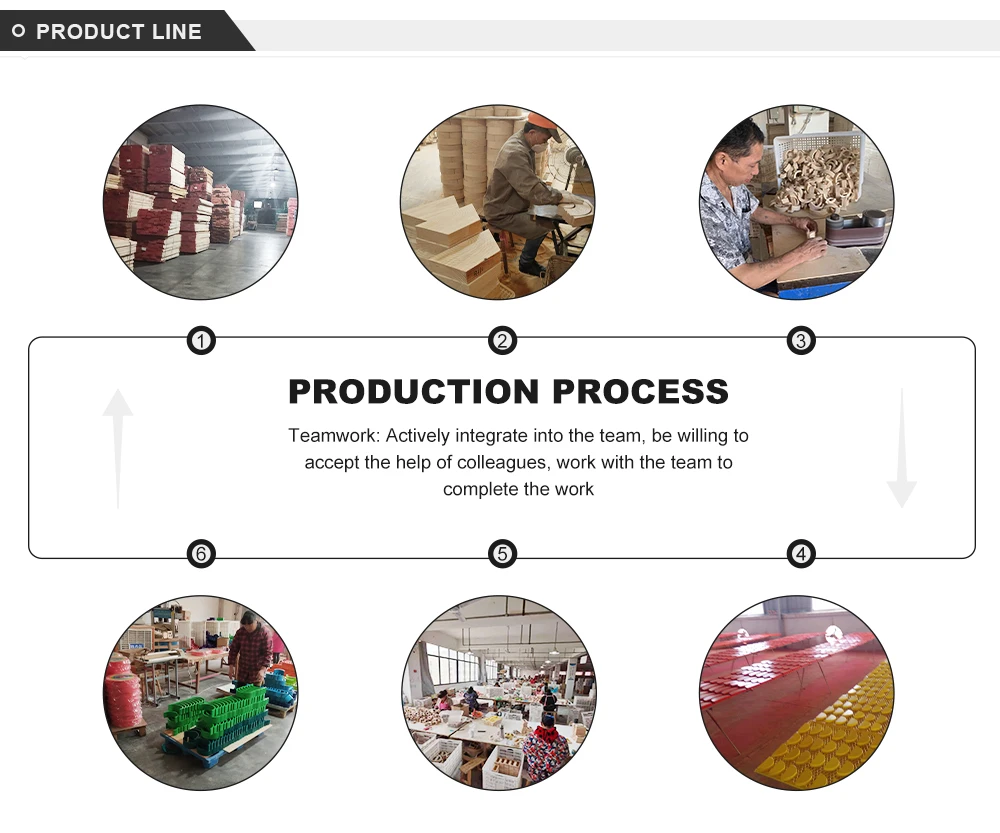 PRODUCT LINE

1

2

3

PRODUCTION PROCESS

Teamwork: Actively integrate into the team, be willing to accept the help of colleagues, work with the team to complete the work

6

5

4